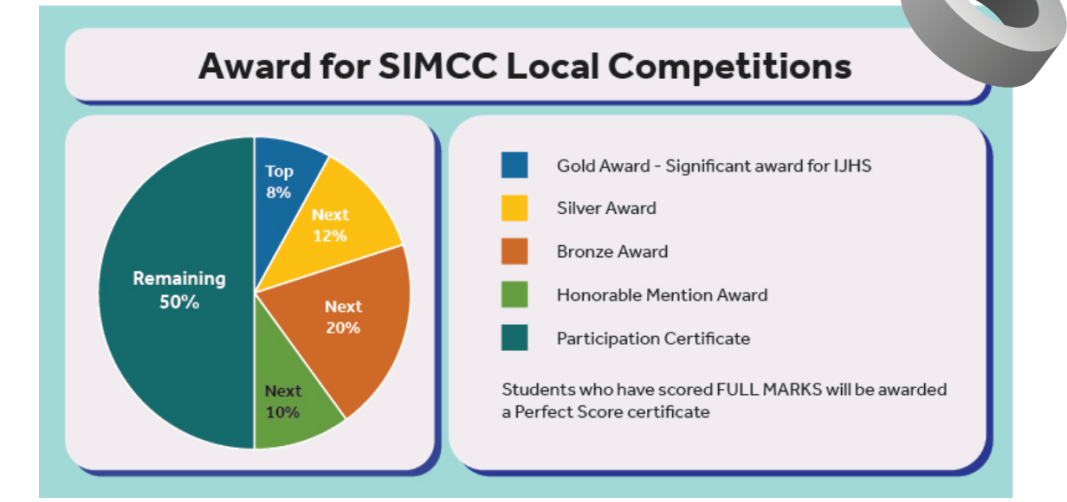 Award for SIMCC Local Competitions

Top 8%

Next 12%

Next 20%

Next 10%

Remaining 50%

Gold Award - Significant award for IJHS

Silver Award

Bronze Award

Honorable Mention Award

Participation Certificate

Students who have scored FULL MARKS will be awarded a Perfect Score certificate